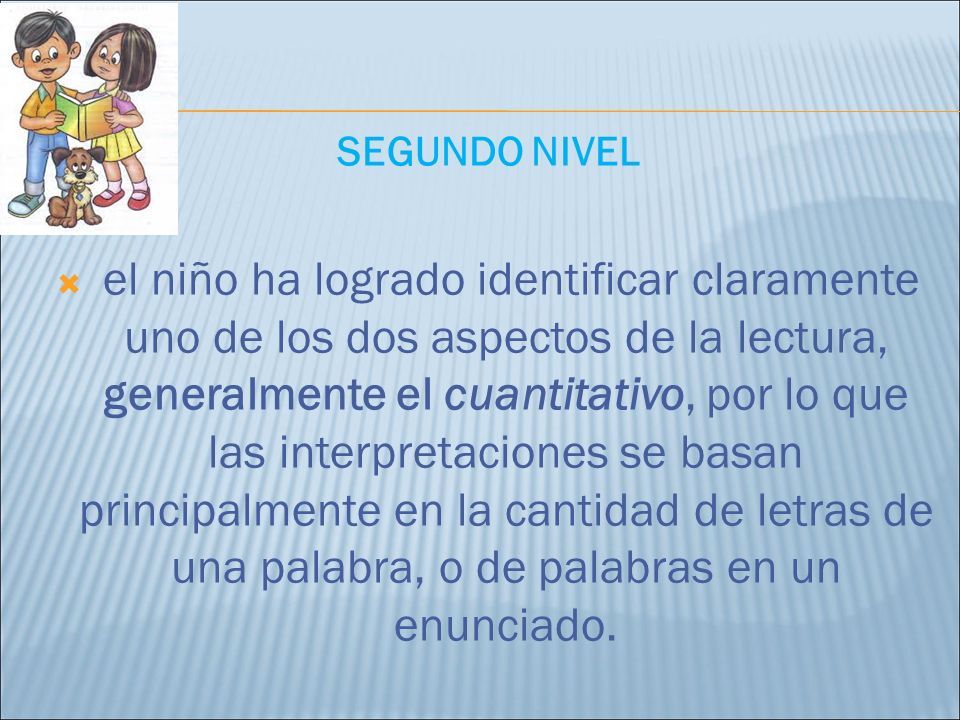 SEGUNDO NIVEL

el niño ha logrado identificar claramente uno de los dos aspectos de la lectura, generalmente el cuantitativo, por lo que las interpretaciones se basan principalmente en la cantidad de letras de una palabra, o de palabras en un enunciado.